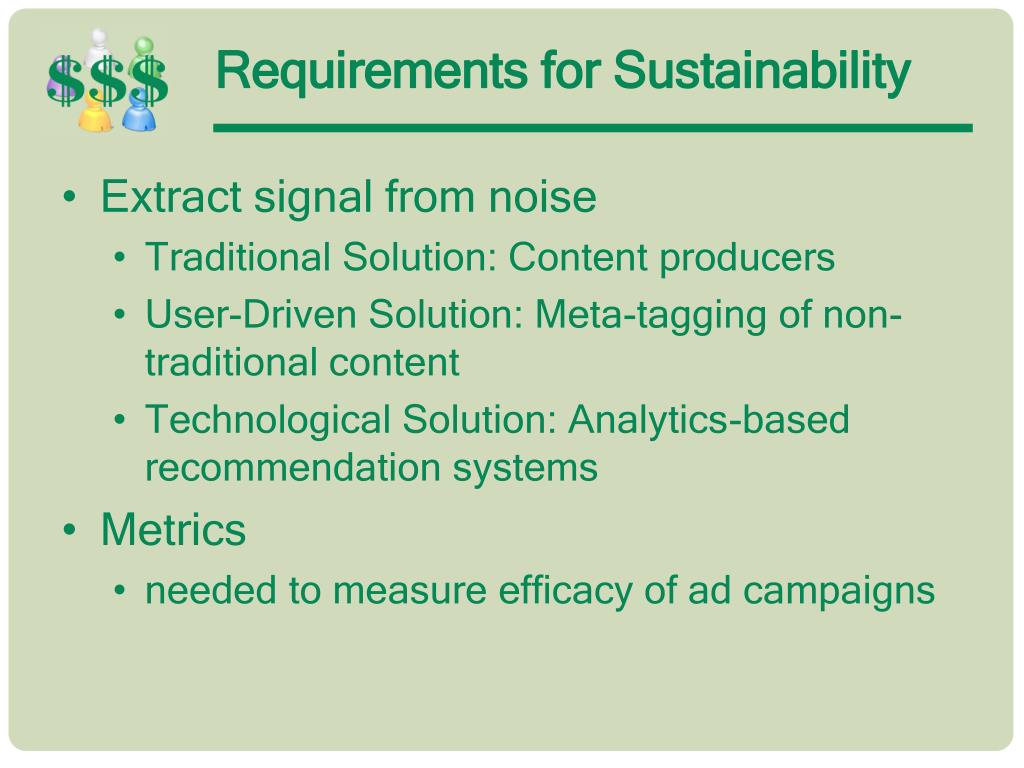 $$$

Requirements for Sustainability

• Extract signal from noise
  • Traditional Solution: Content producers
  • User-Driven Solution: Meta-tagging of non-traditional content
  • Technological Solution: Analytics-based recommendation systems
• Metrics
  • needed to measure efficacy of ad campaigns